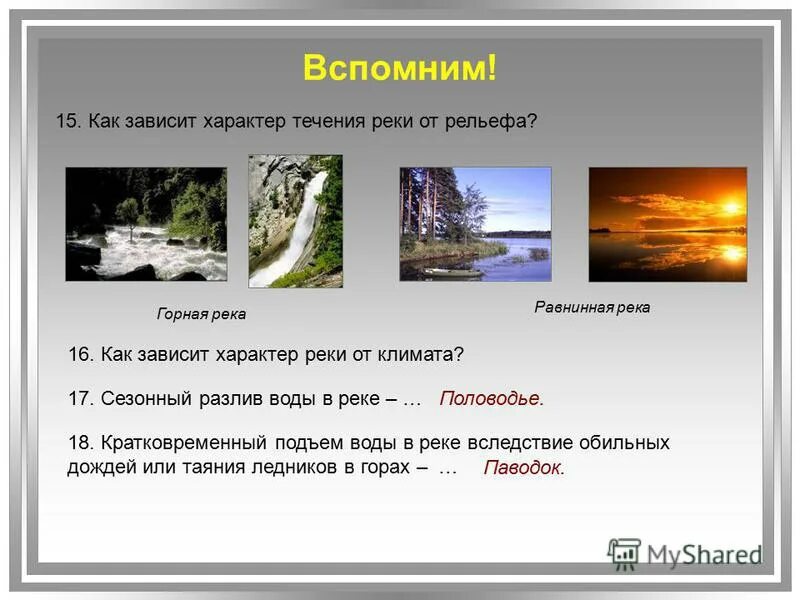 Вспомним!

15. Как зависит характер течения реки от рельефа?

Горная река

Равнинная река

16. Как зависит характер реки от климата?

17. Сезонный разлив воды в реке – … Половодье.

18. Кратковременный подъем воды в реке вследствие обильных дождей или таяния ледников в горах – … Паводок.

MyShared